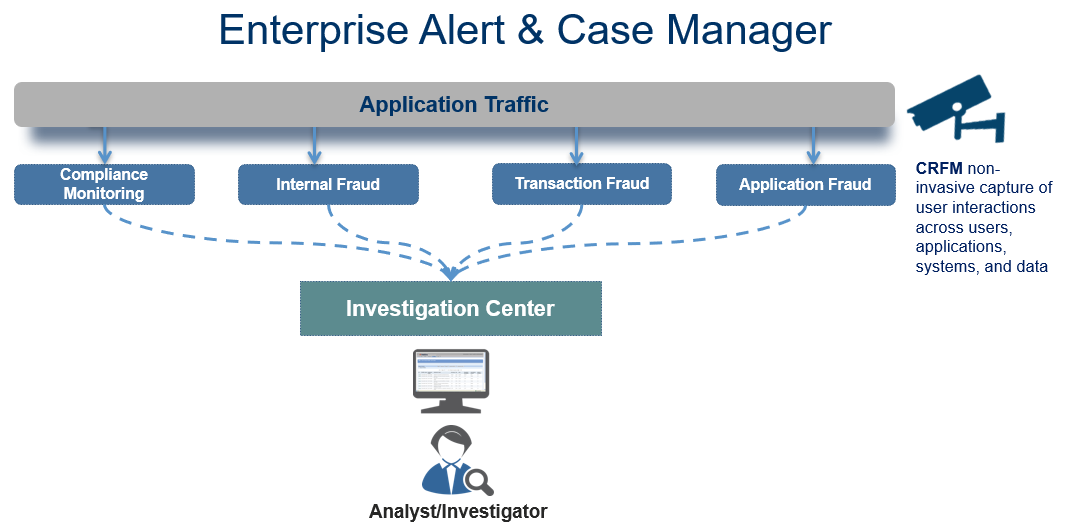 Enterprise Alert & Case Manager

Application Traffic

Compliance Monitoring

Internal Fraud

Transaction Fraud

Application Fraud

CRFM non-invasive capture of user interactions across users, applications, systems, and data

Investigation Center

Analyst/Investigator